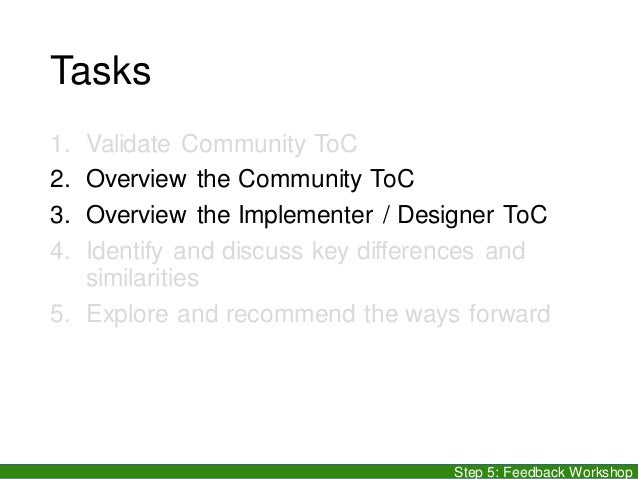 Tasks

1. Validate Community ToC
2. Overview the Community ToC
3. Overview the Implementer / Designer ToC
4. Identify and discuss key differences and similarities
5. Explore and recommend the ways forward

Step 5: Feedback Workshop